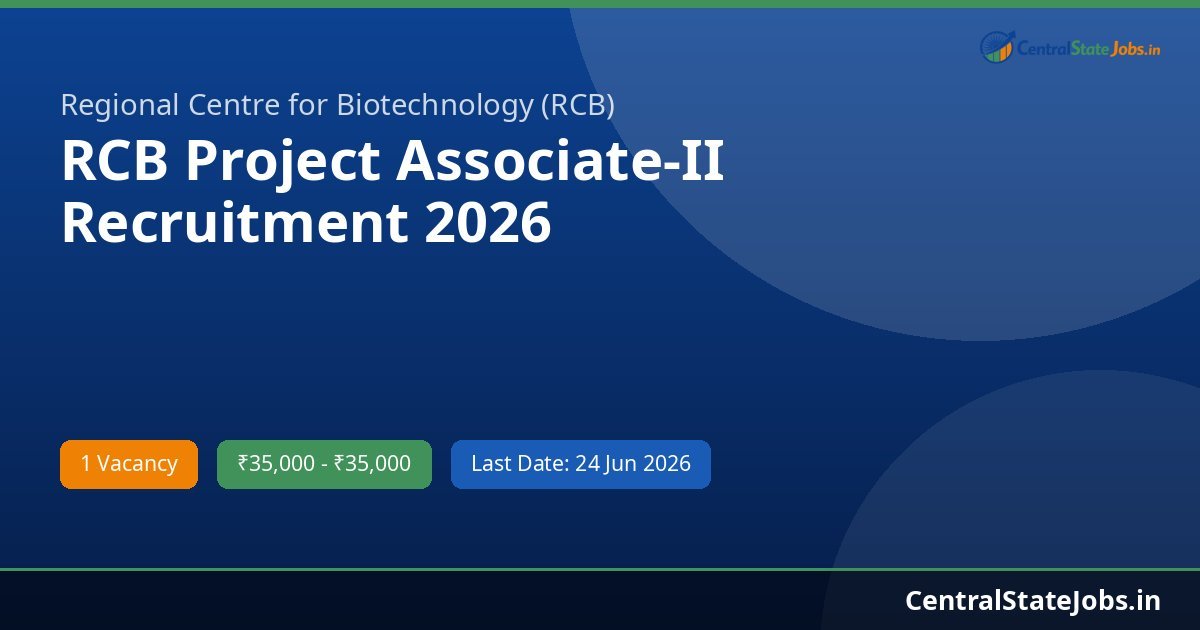 CentralStateJobs.in

Regional Centre for Biotechnology (RCB)

RCB Project Associate-II Recruitment 2026

1 Vacancy

₹35,000 - ₹35,000

Last Date: 24 Jun 2026

CentralStateJobs.in